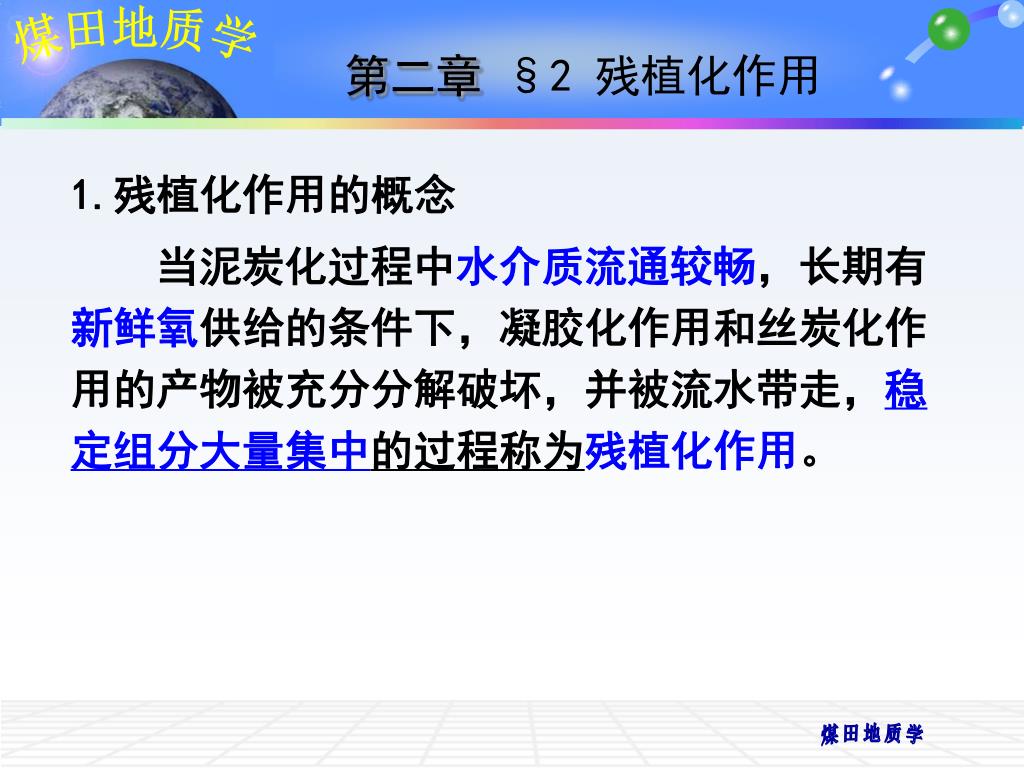 煤田地质学

第二章 §2 残植化作用

1. 残植化作用的概念

当泥炭化过程中水介质流通较畅，长期有新鲜氧供给的条件下，凝胶化作用和丝炭化作用的产物被充分分解破坏，并被流水带走，稳定组分大量集中的过程称为残植化作用。

煤田地质学